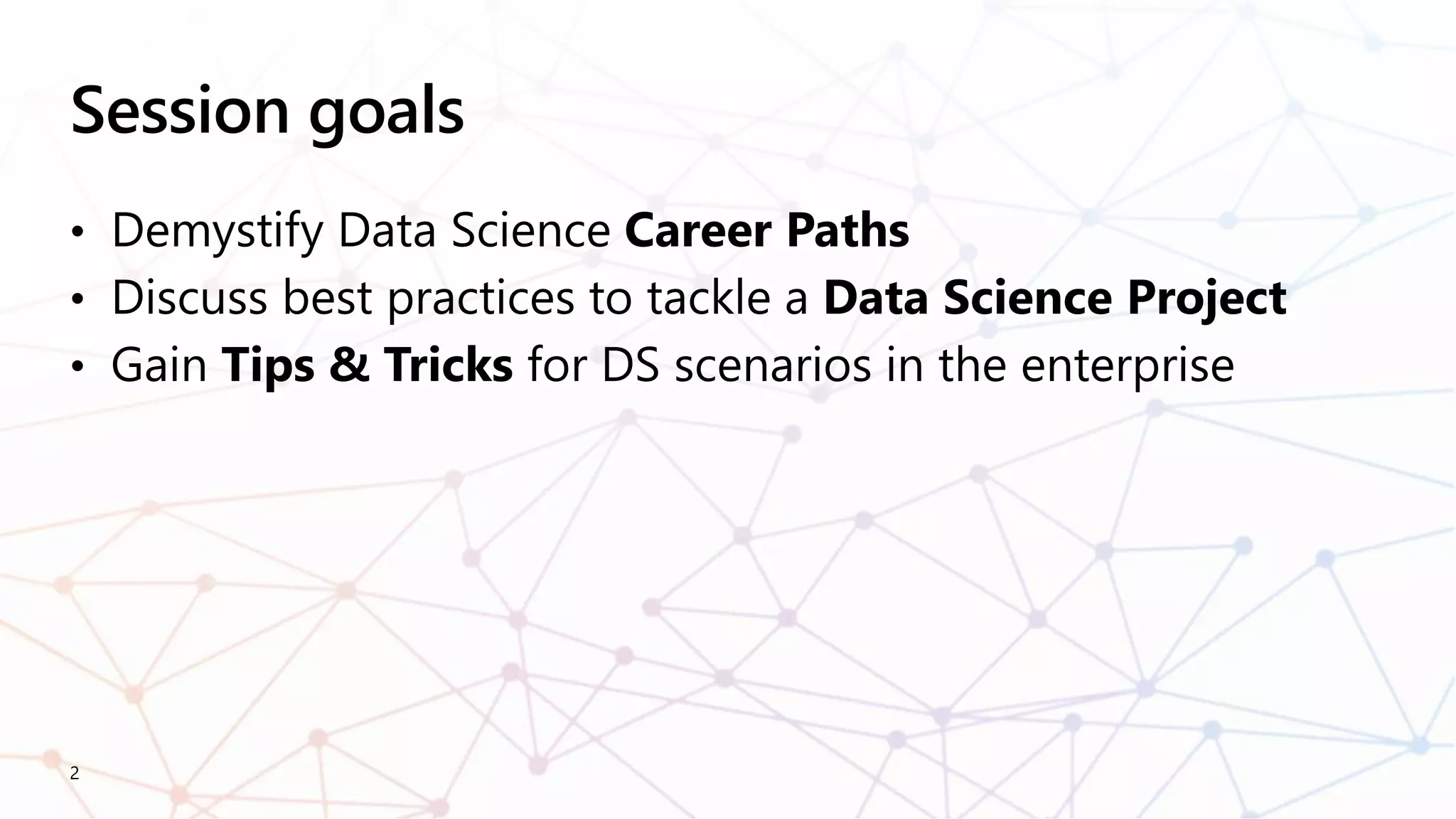 Session goals

• Demystify Data Science Career Paths
• Discuss best practices to tackle a Data Science Project
• Gain Tips & Tricks for DS scenarios in the enterprise

2